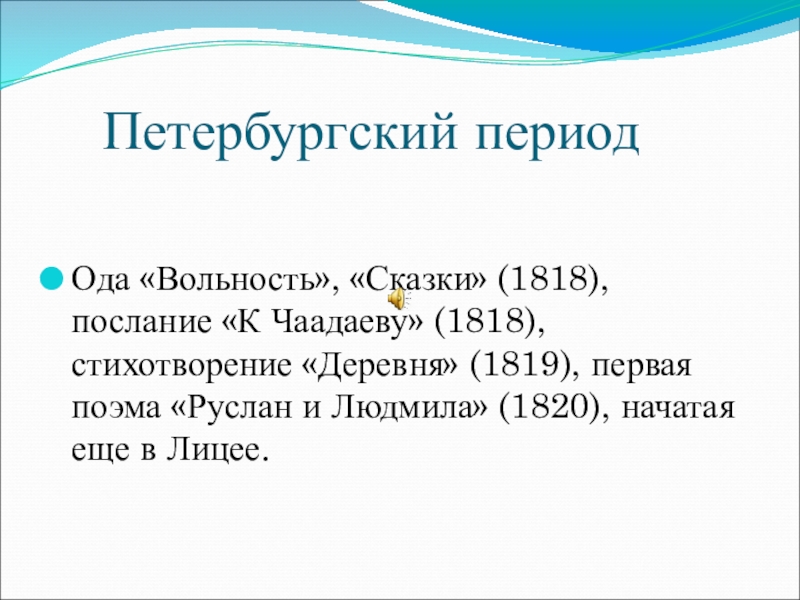 Петербургский период

Ода «Вольность», «Сказки» (1818), послание «К Чаадаеву» (1818), стихотворение «Деревня» (1819), первая поэма «Руслан и Людмила» (1820), начатая еще в Лицее.